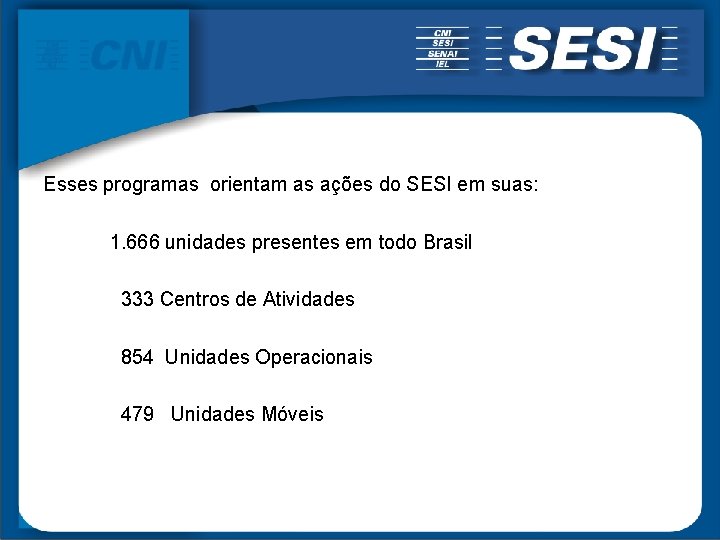 CNI

CNI
SESI
SENAI
IEL

SESI

Esses programas orientam as ações do SESI em suas:

1.666 unidades presentes em todo Brasil

333 Centros de Atividades

854 Unidades Operacionais

479 Unidades Móveis